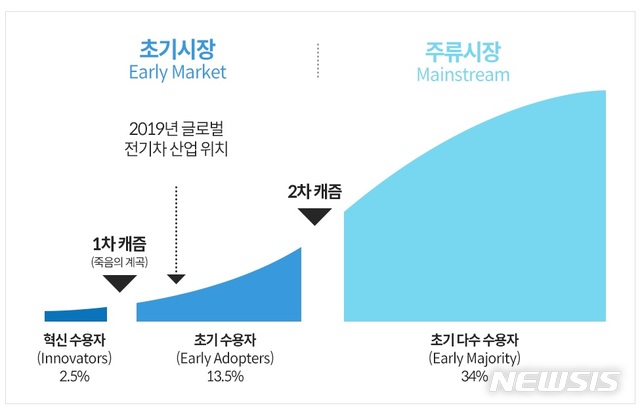 초기시장
Early Market

주류시장
Mainstream

2019년 글로벌
전기차 산업 위치

2차 캐즘

1차 캐즘
(죽음의 계곡)

혁신 수용자
(Innovators)
2.5%

초기 수용자
(Early Adopters)
13.5%

초기 다수 수용자
(Early Majority)
34%

NEWSIS